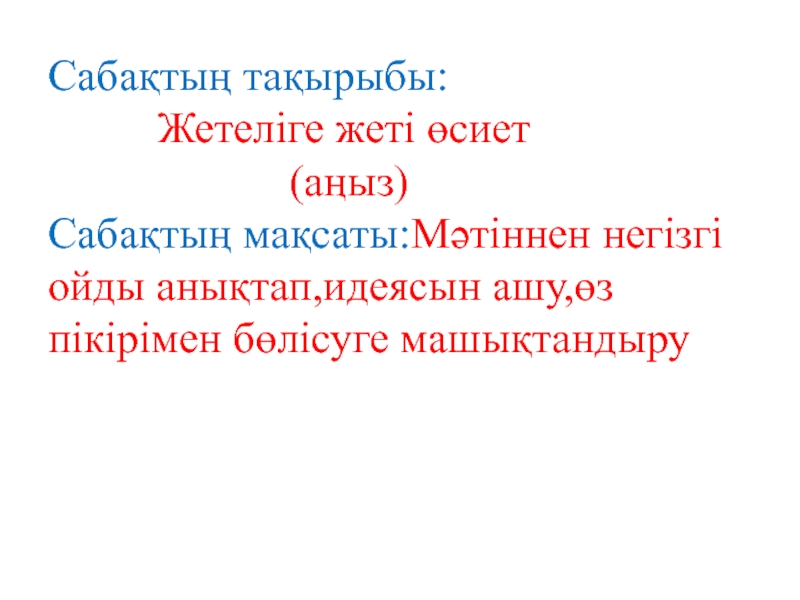 Сабақтың тақырыбы:
Жетеліге жеті өсиет
(аңыз)
Сабақтың мақсаты:Мәтіннен негізгі ойды анықтап,идеясын ашу,өз пікірімен бөлісуге машықтандыру